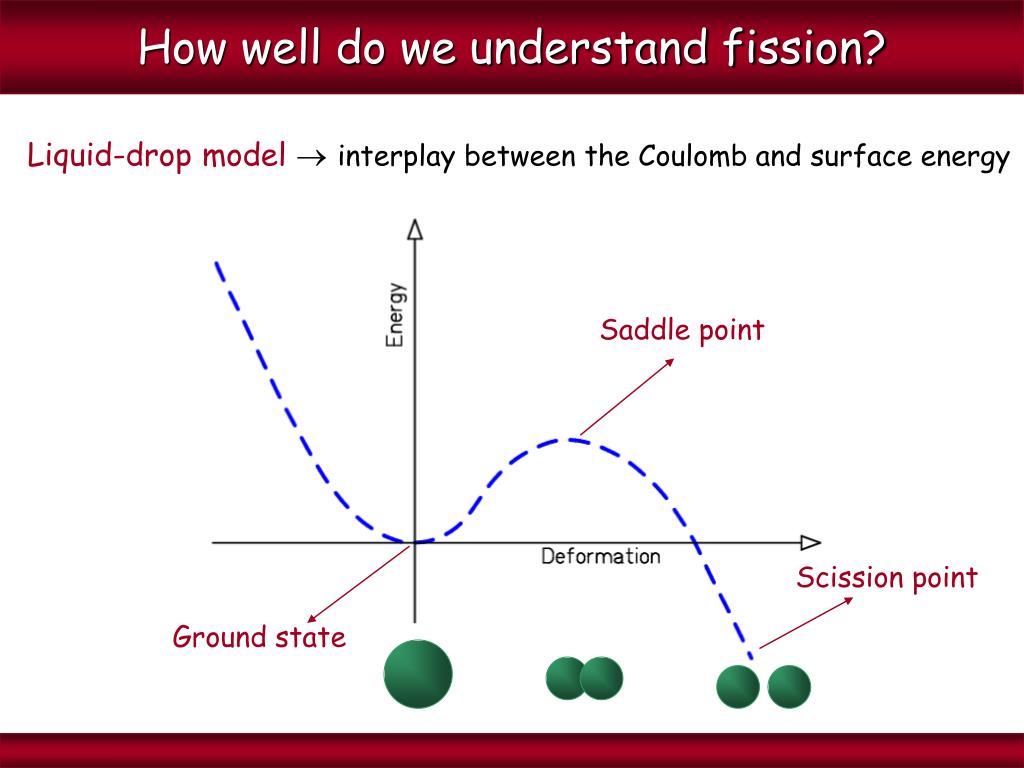 How well do we understand fission?

Liquid-drop model $\rightarrow$ interplay between the Coulomb and surface energy

Energy

Saddle point

Deformation

Scission point

Ground state